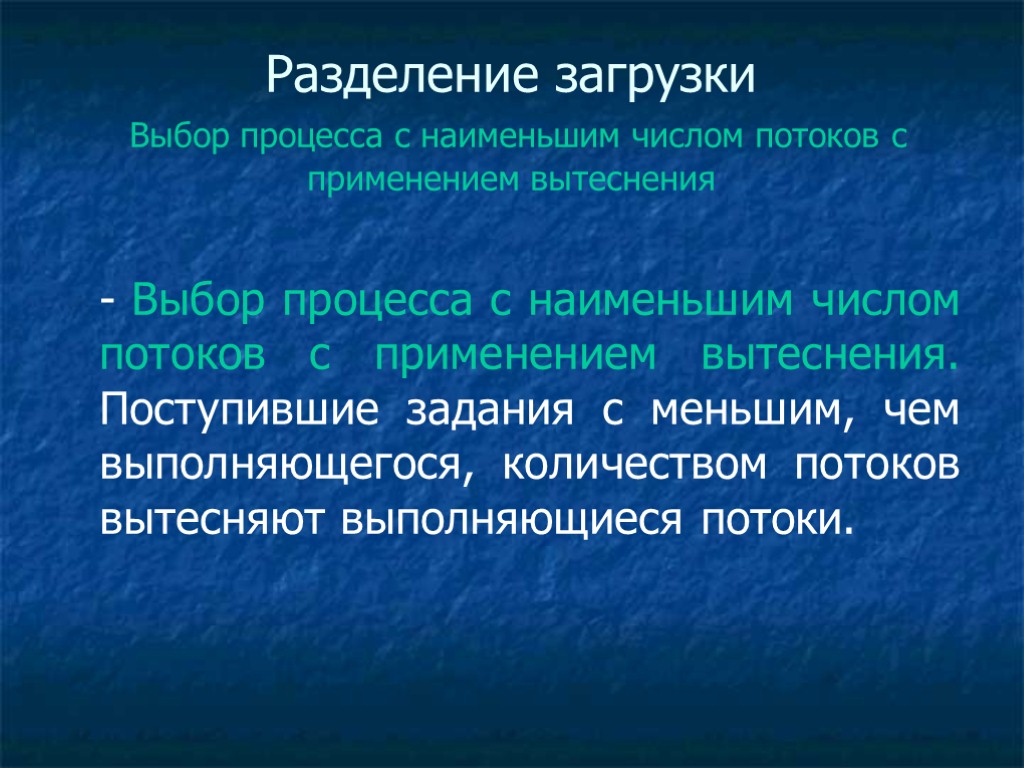 Разделение загрузки

Выбор процесса с наименьшим числом потоков с применением вытеснения

- Выбор процесса с наименьшим числом потоков с применением вытеснения. Поступившие задания с меньшим, чем выполняющегося, количеством потоков вытесняют выполняющиеся потоки.